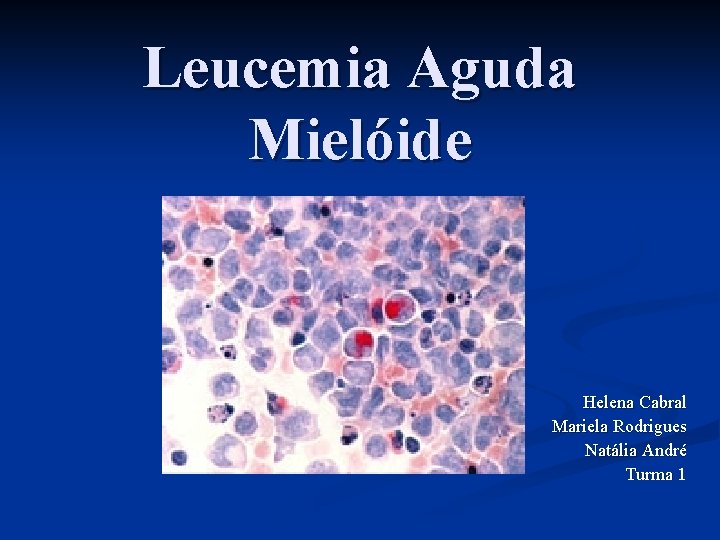 Leucemia Aguda Mielóide

Helena Cabral
Mariela Rodrigues
Natália André
Turma 1